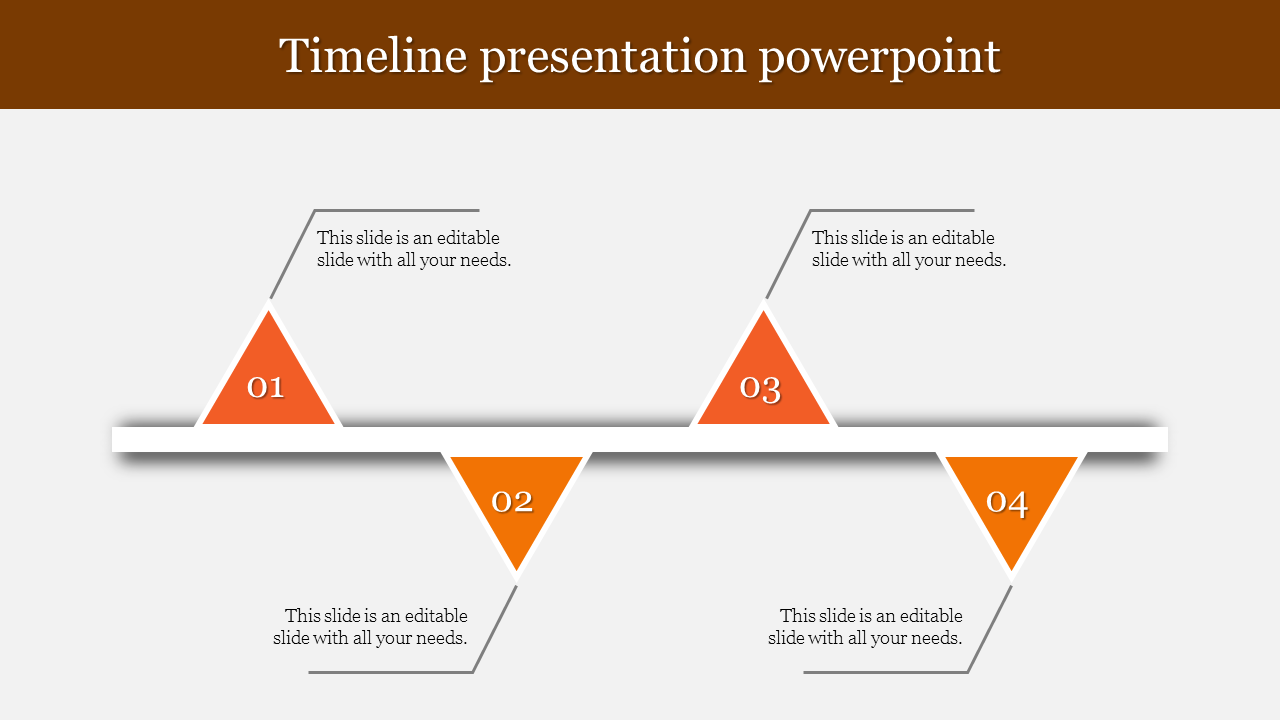 Timeline presentation powerpoint

This slide is an editable slide with all your needs.

01

This slide is an editable slide with all your needs.

03

02

This slide is an editable slide with all your needs.

04

This slide is an editable slide with all your needs.